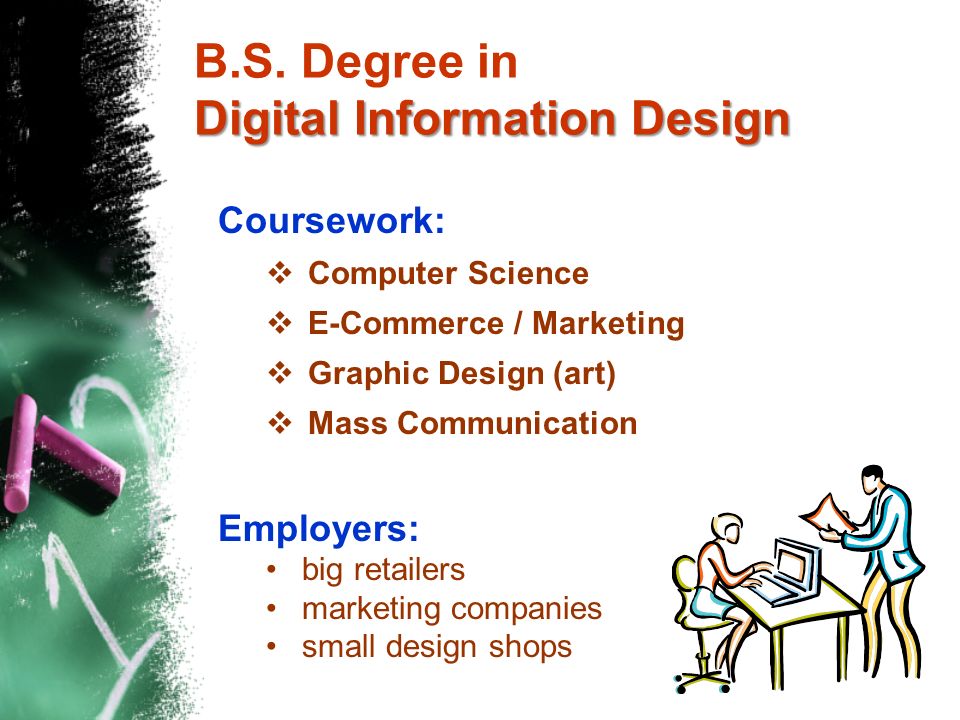 B.S. Degree in
Digital Information Design

Coursework:

❖ Computer Science
❖ E-Commerce / Marketing
❖ Graphic Design (art)
❖ Mass Communication

Employers:

• big retailers
• marketing companies
• small design shops